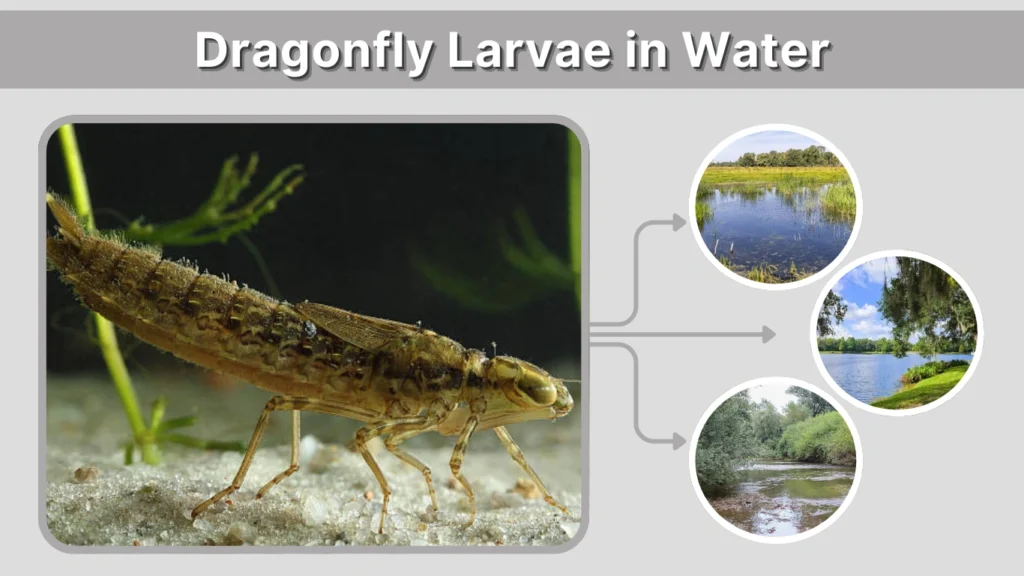 Dragonfly Larvae in Water